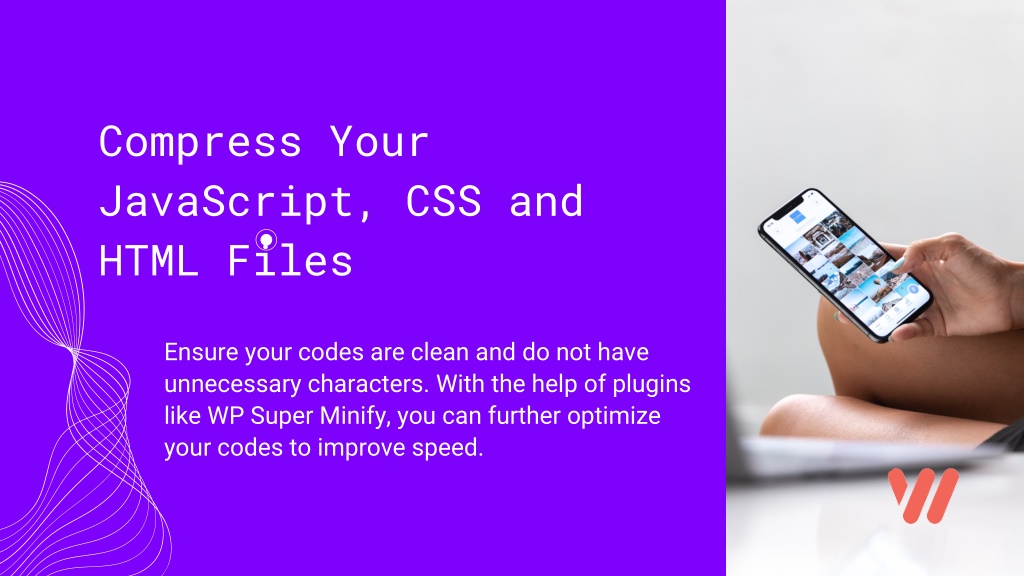 Compress Your JavaScript, CSS and HTML Files

Ensure your codes are clean and do not have unnecessary characters. With the help of plugins like WP Super Minify, you can further optimize your codes to improve speed.